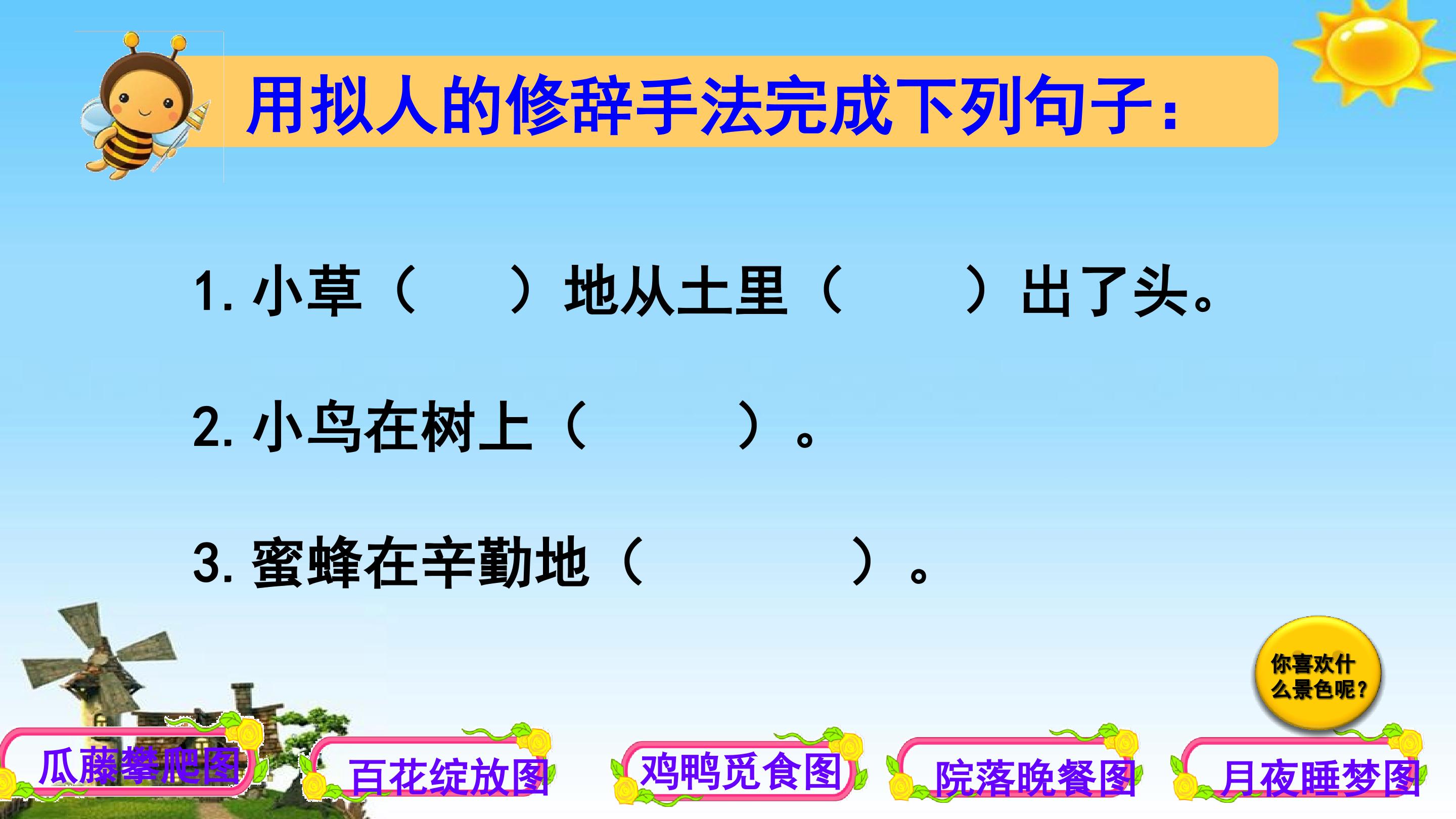 用拟人的修辞手法完成下列句子：

1. 小草（ ）地从土里（ ）出了头。

2. 小鸟在树上（ ）。

3. 蜜蜂在辛勤地（ ）。

你喜欢什么景色呢？

瓜藤攀爬图

百花绽放图

鸡鸭觅食图

院落晚餐图

月夜睡梦图